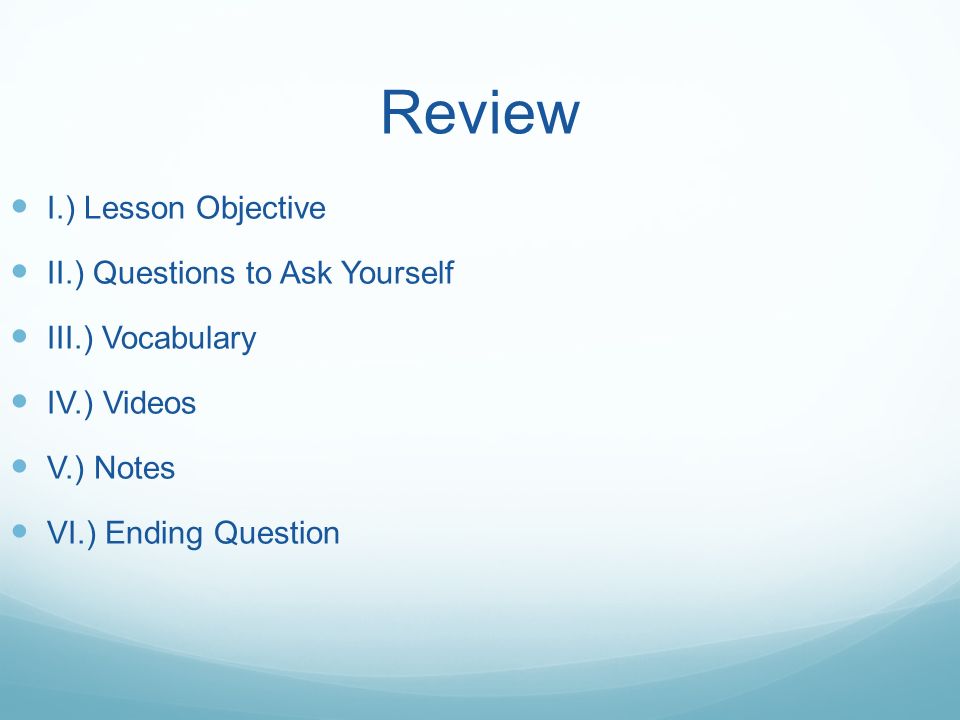 Review

- I.) Lesson Objective
- II.) Questions to Ask Yourself
- III.) Vocabulary
- IV.) Videos
- V.) Notes
- VI.) Ending Question